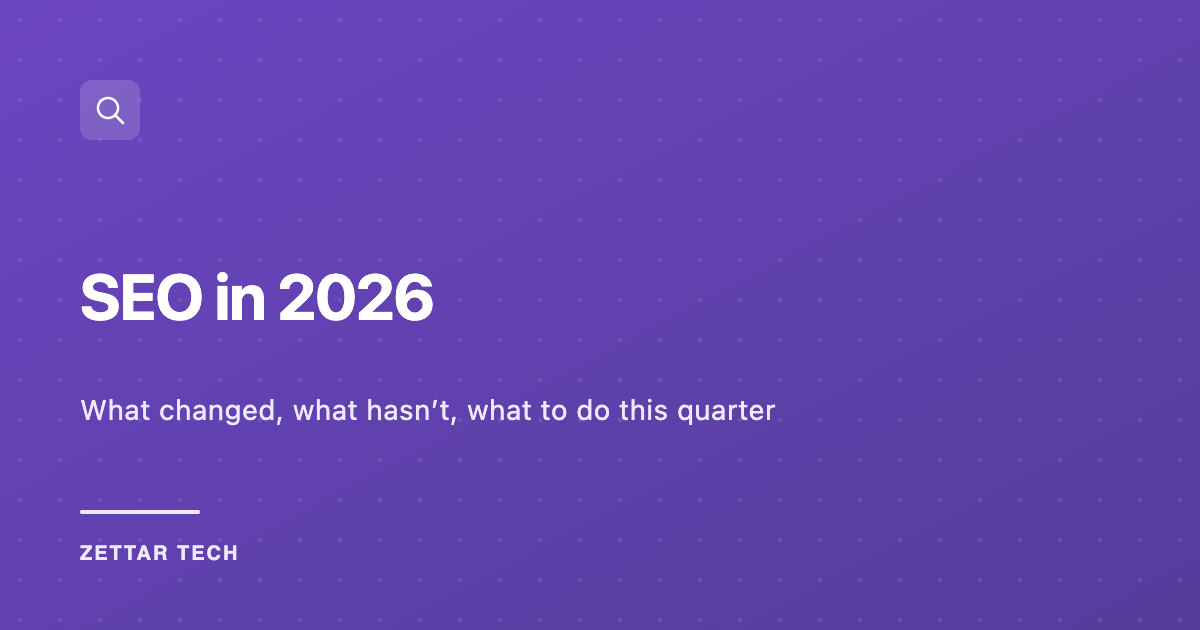 SEO in 2026

What changed, what hasn’t, what to do this quarter

ZETTAR TECH